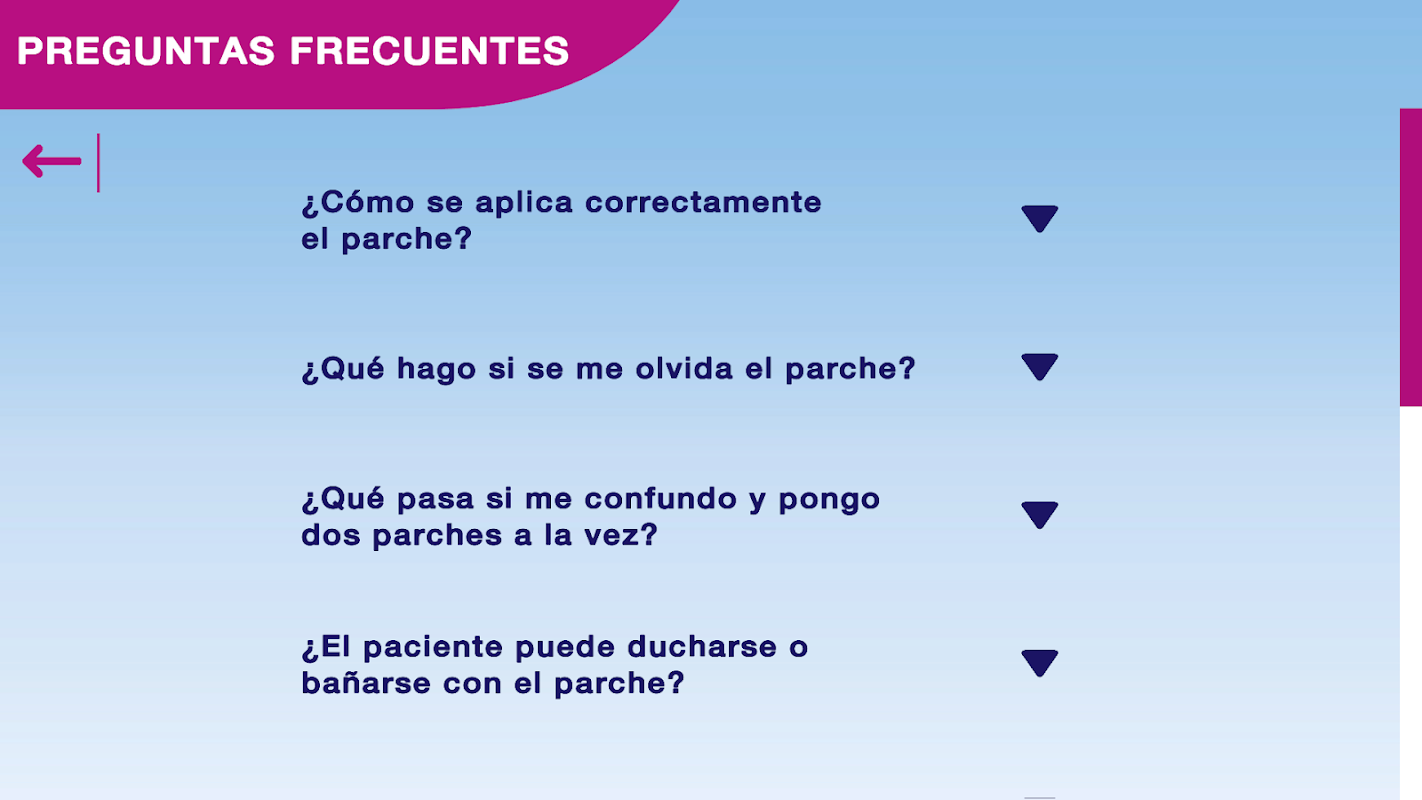 PREGUNTAS FRECUENTES

¿Cómo se aplica correctamente el parche?

¿Qué hago si se me olvida el parche?

¿Qué pasa si me confundo y pongo dos parches a la vez?

¿El paciente puede ducharse o bañarse con el parche?